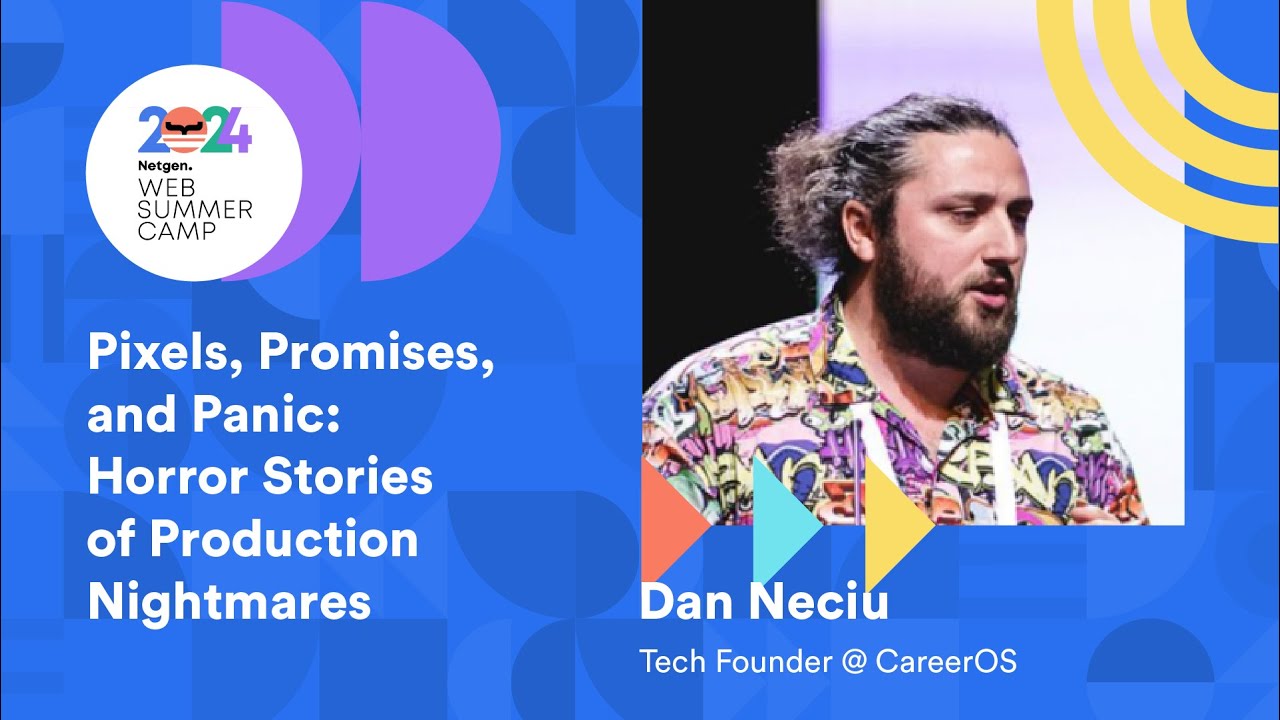 2024
Netgen.
WEB
SUMMER
CAMP

Pixels, Promises, and Panic: Horror Stories of Production Nightmares

Dan Neciu
Tech Founder @ CareerOS